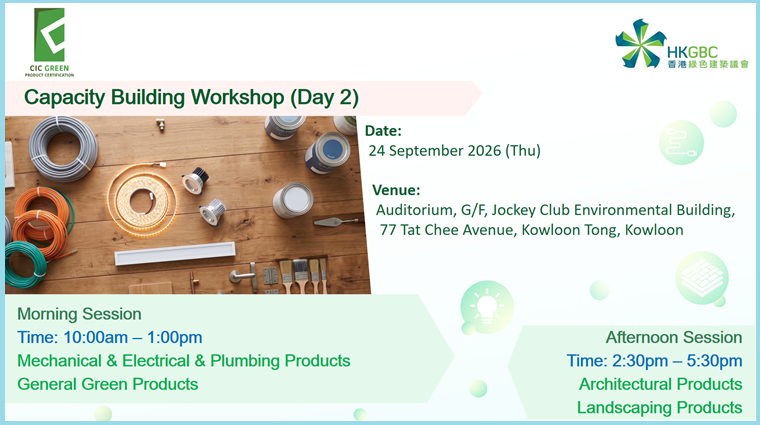 CIC GREEN
PRODUCT CERTIFICATION

HKGBC
香港綠色建築議會

Capacity Building Workshop (Day 2)

Date:
24 September 2026 (Thu)

Venue:
Auditorium, G/F, Jockey Club Environmental Building, 77 Tat Chee Avenue, Kowloon Tong, Kowloon

Morning Session
Time: 10:00am – 1:00pm
Mechanical & Electrical & Plumbing Products
General Green Products

Afternoon Session
Time: 2:30pm – 5:30pm
Architectural Products
Landscaping Products